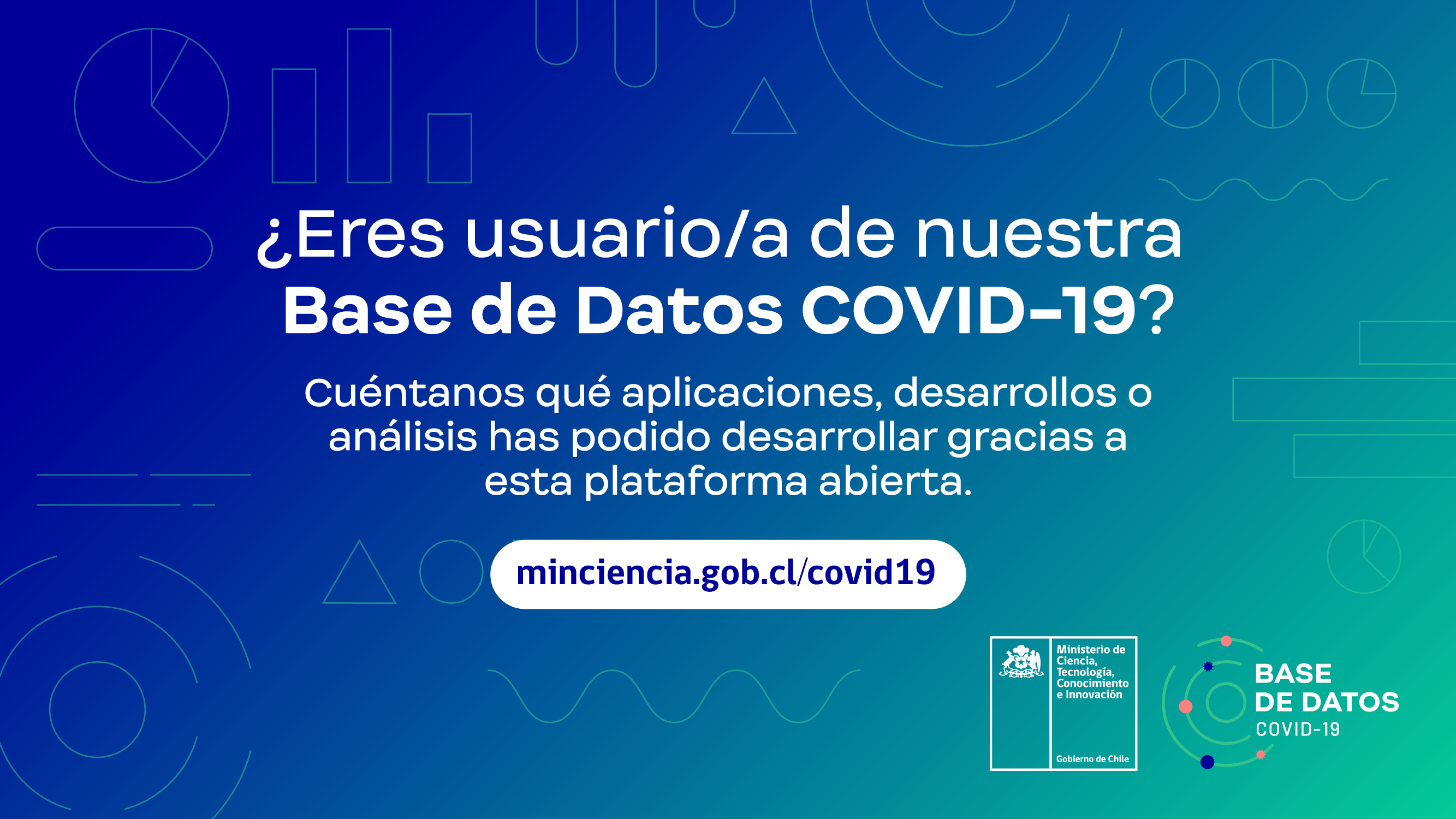 ¿Eres usuario/a de nuestra Base de Datos COVID-19?

Cuéntanos qué aplicaciones, desarrollos o análisis has podido desarrollar gracias a esta plataforma abierta.

minciencia.gob.cl/covid19

Ministerio de Ciencia, Tecnología, Conocimiento e Innovación

Gobierno de Chile

BASE DE DATOS COVID-19